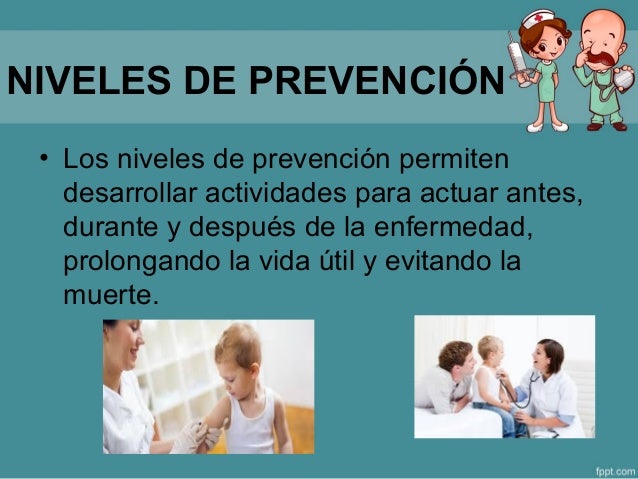 NIVELES DE PREVENCIÓN

• Los niveles de prevención permiten desarrollar actividades para actuar antes, durante y después de la enfermedad, prolongando la vida útil y evitando la muerte.

fppt.com